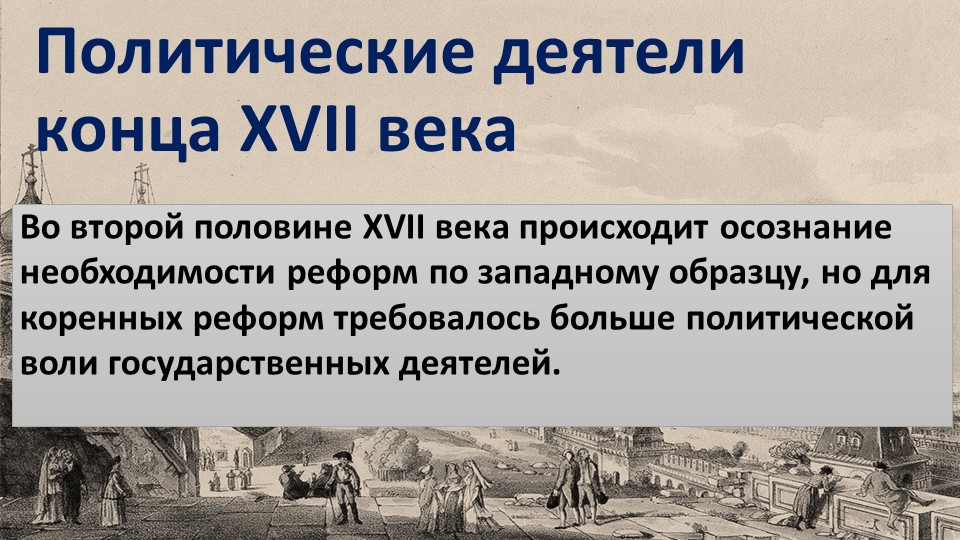 Политические деятели конца XVII века

Во второй половине XVII века происходит осознание необходимости реформ по западному образцу, но для коренных реформ требовалось больше политической воли государственных деятелей.